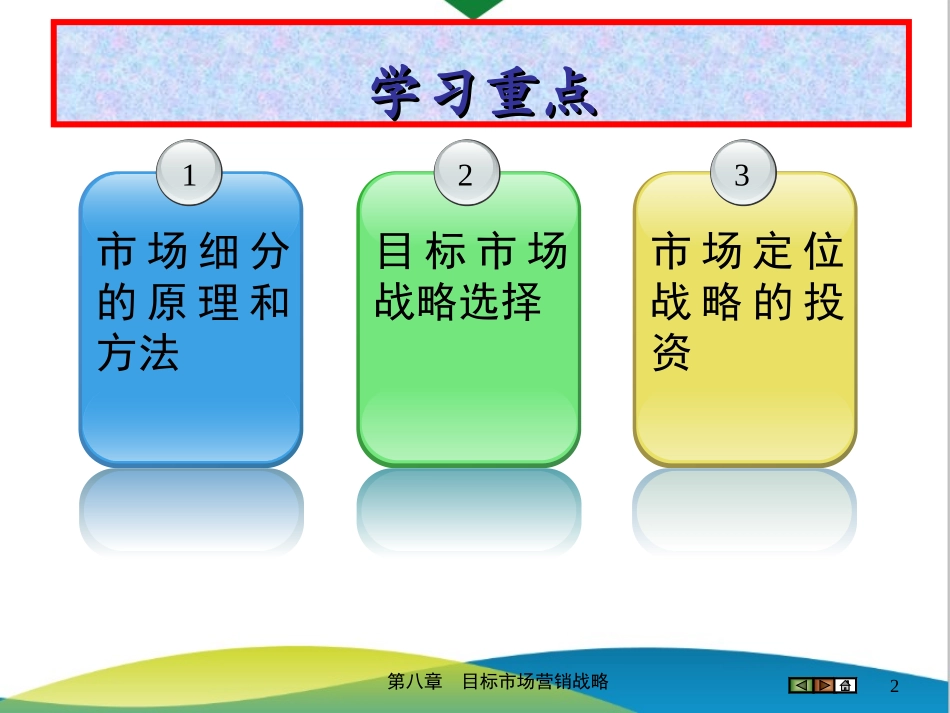 学习重点

1
市场细分的原理和方法

2
目标市场战略选择

3
市场定位战略的投资

第八章 目标市场营销战略

2